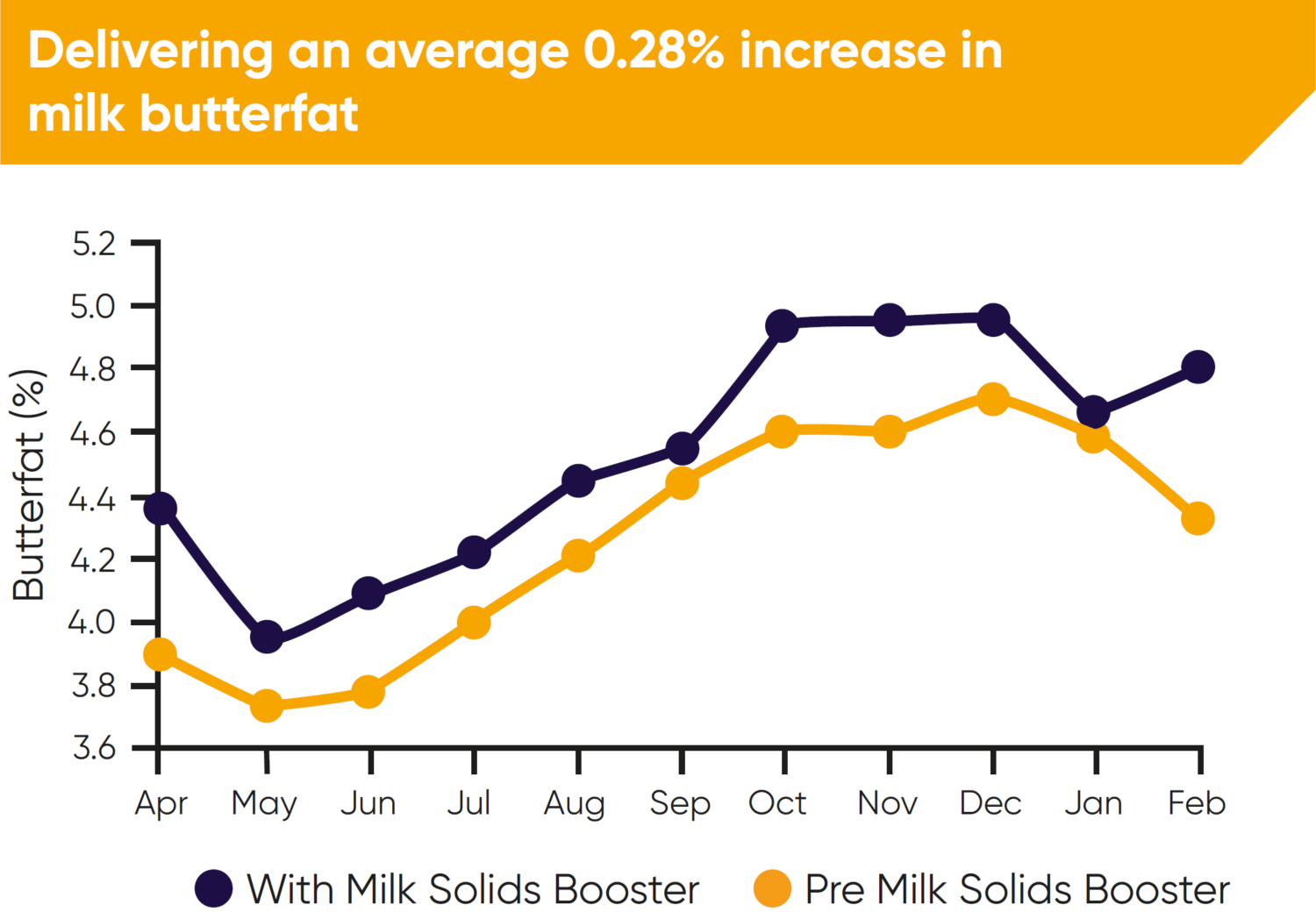 Delivering an average 0.28% increase in milk butterfat

Butterfat (%)

5.2
5.0
4.8
4.6
4.4
4.2
4.0
3.8
3.6

Apr May Jun Jul Aug Sep Oct Nov Dec Jan Feb

With Milk Solids Booster
Pre Milk Solids Booster